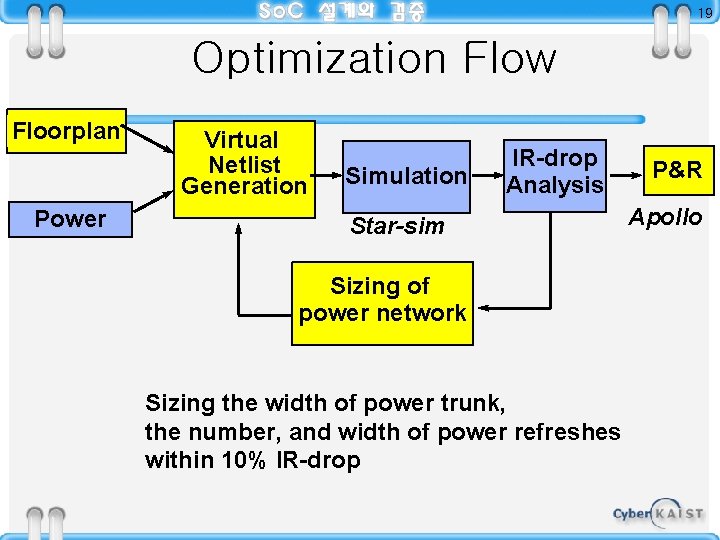 SoC 설계와 검증

19

Optimization Flow

Floorplan

Power

Virtual Netlist Generation

Simulation

Star-sim

IR-drop Analysis

P&R

Apollo

Sizing of power network

Sizing the width of power trunk, the number, and width of power refreshes within 10% IR-drop

Cyber KAIST